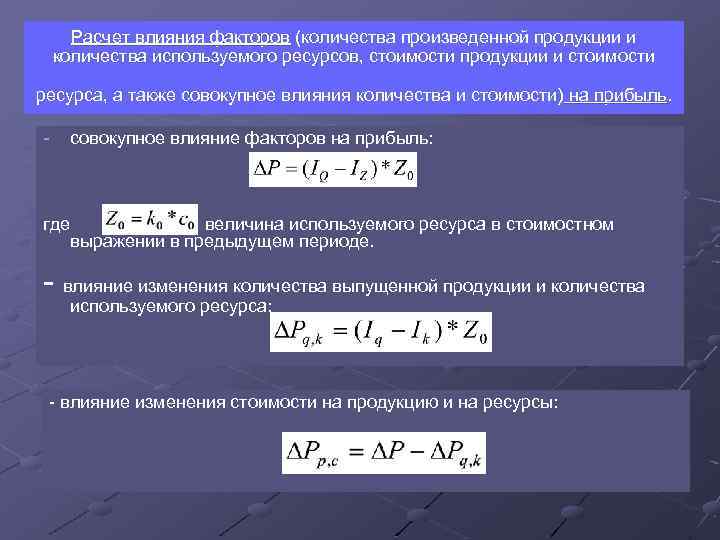 Расчет влияния факторов (количества произведенной продукции и количества используемого ресурсов, стоимости продукции и стоимости ресурса, а также совокупное влияния количества и стоимости) на прибыль.

- совокупное влияние факторов на прибыль:

$\Delta P = (I_Q - I_Z) * Z_0$

где $Z_0 = k_0 * c_0$ величина используемого ресурса в стоимостном выражении в предыдущем периоде.

- влияние изменения количества выпущенной продукции и количества используемого ресурса:

$\Delta P_{q,k} = (I_q - I_k) * Z_0$

- влияние изменения стоимости на продукцию и на ресурсы:

$\Delta P_{p,c} = \Delta P - \Delta P_{q,k}$